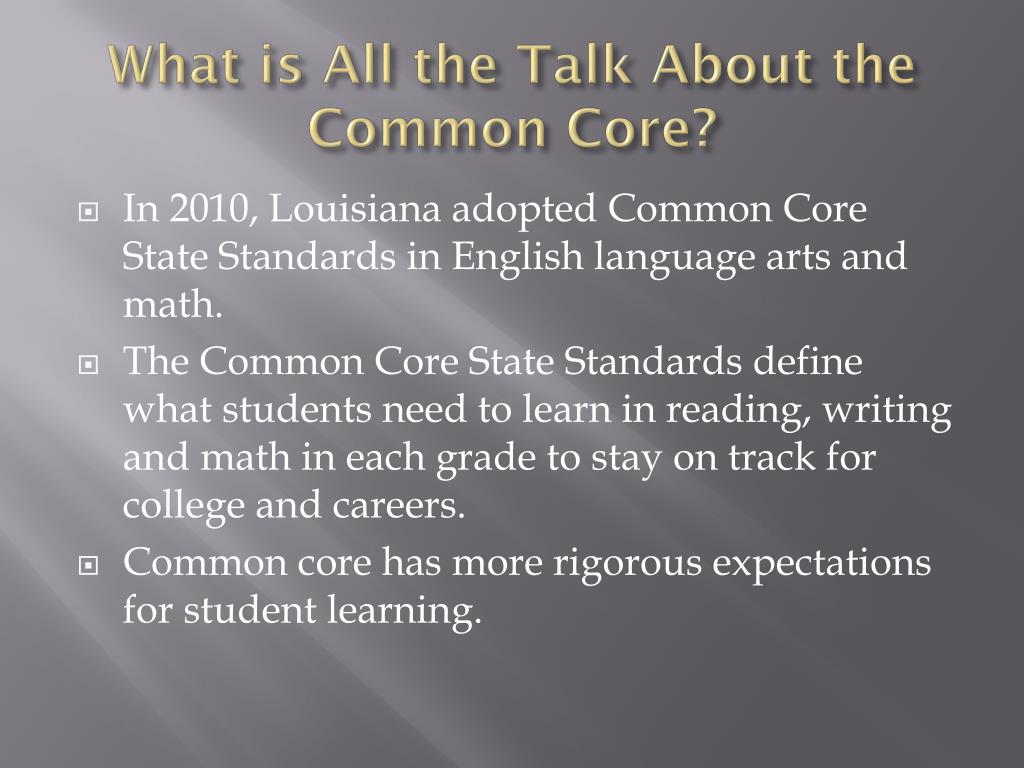 What is All the Talk About the Common Core?

In 2010, Louisiana adopted Common Core State Standards in English language arts and math.

The Common Core State Standards define what students need to learn in reading, writing and math in each grade to stay on track for college and careers.

Common core has more rigorous expectations for student learning.